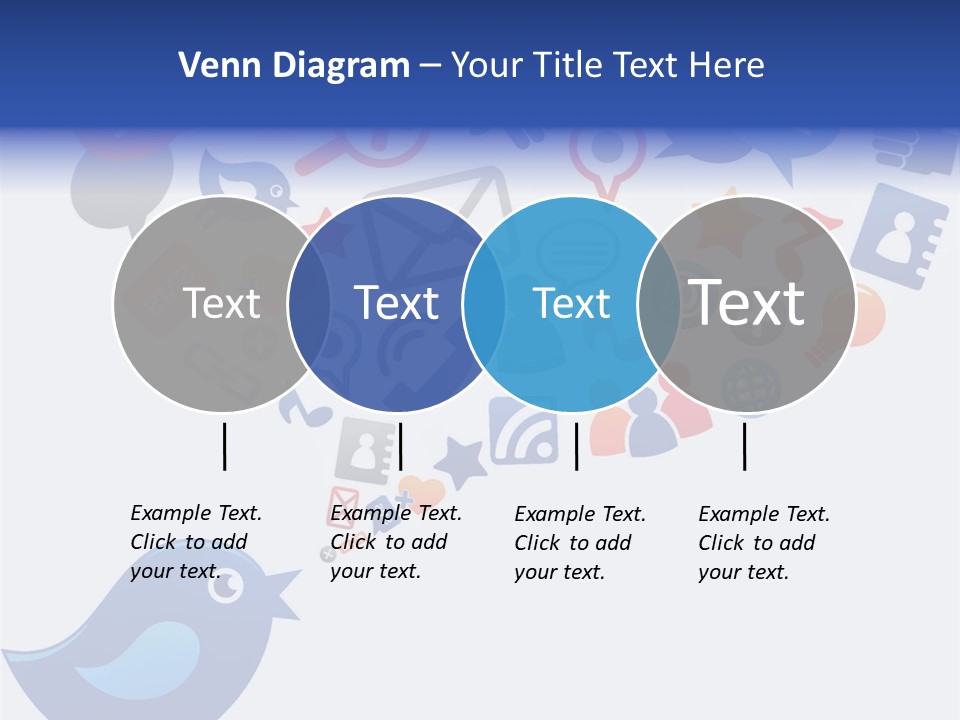 Venn Diagram – Your Title Text Here

Text

Text

Text

Text

Example Text. Click to add your text.

Example Text. Click to add your text.

Example Text. Click to add your text.

Example Text. Click to add your text.